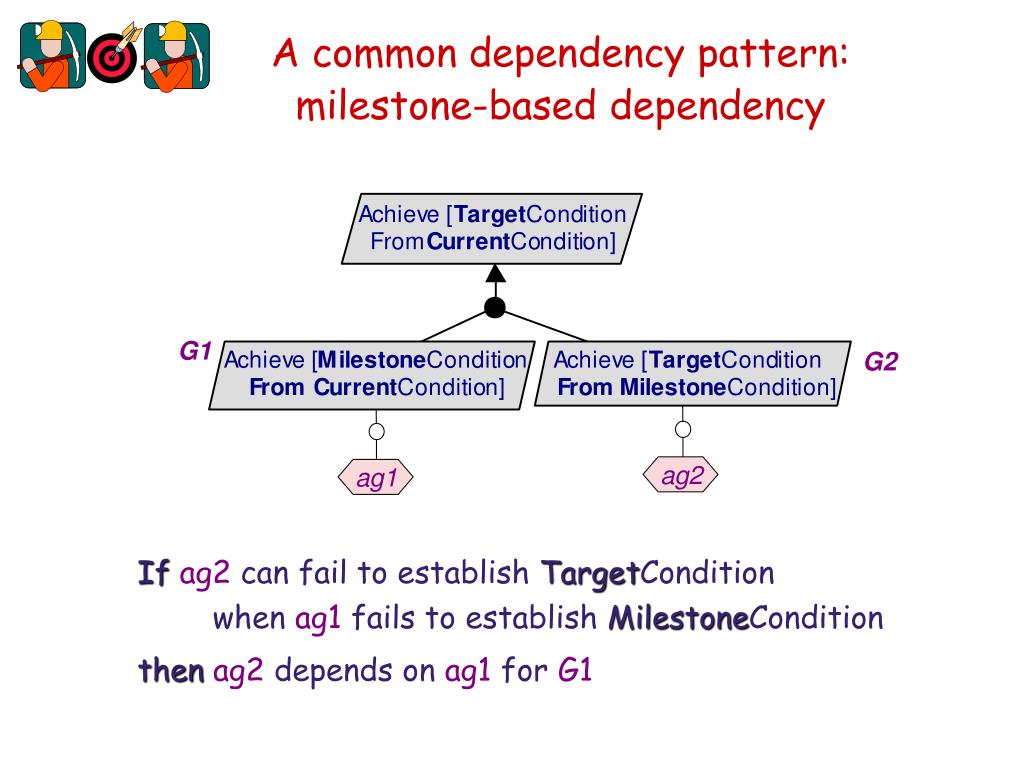 A common dependency pattern: milestone-based dependency

Achieve [TargetCondition FromCurrentCondition]

G1

Achieve [MilestoneCondition From CurrentCondition]

Achieve [TargetCondition From MilestoneCondition]

G2

ag1

ag2

If ag2 can fail to establish TargetCondition
when ag1 fails to establish MilestoneCondition

then ag2 depends on ag1 for G1